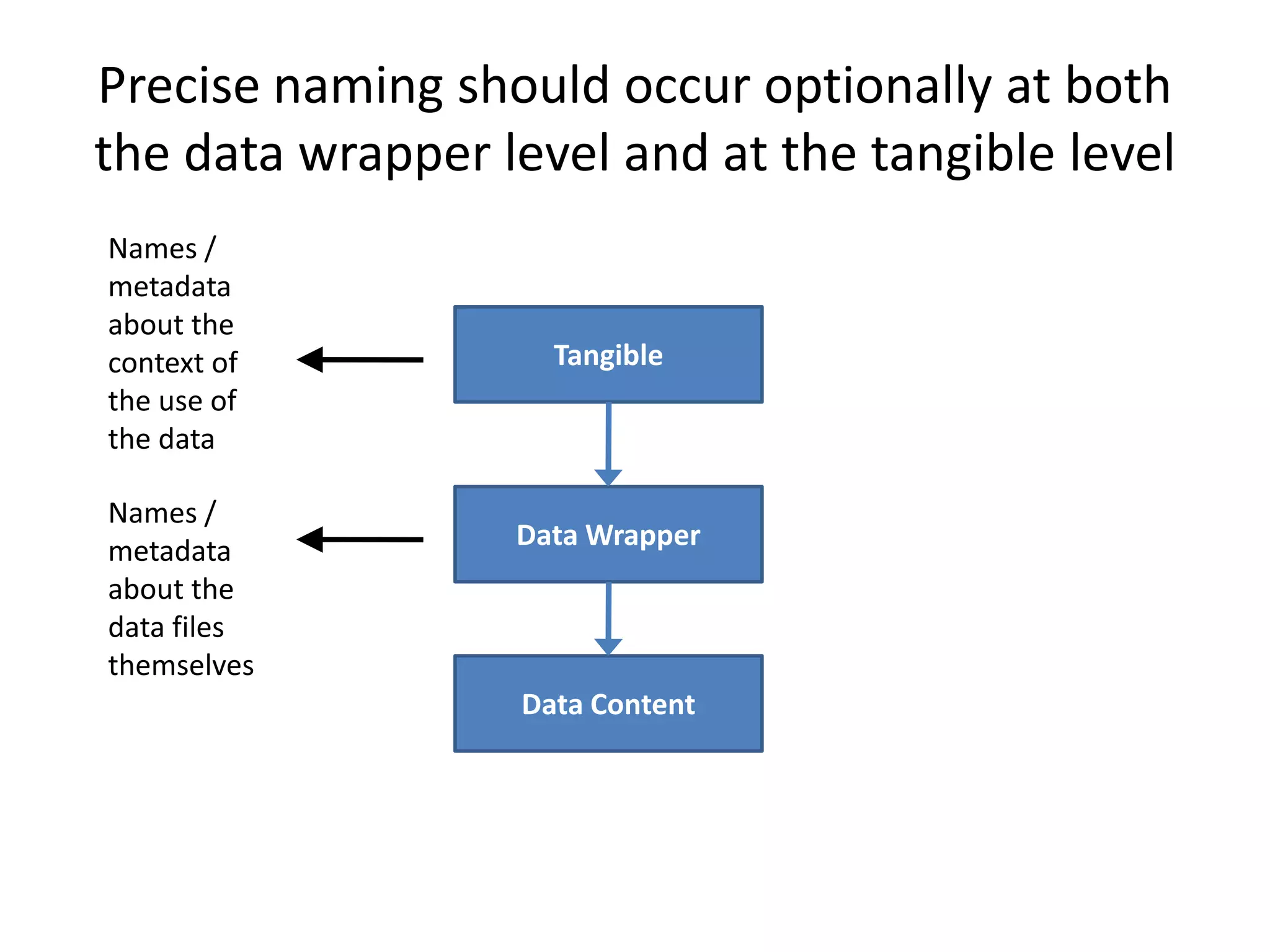 Precise naming should occur optionally at both the data wrapper level and at the tangible level

Names / metadata about the context of the use of the data

Tangible

Names / metadata about the data files themselves

Data Wrapper

Data Content